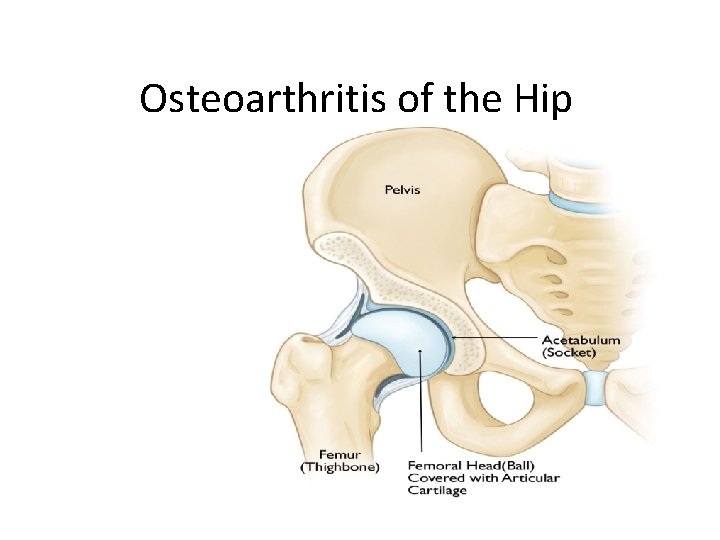 Osteoarthritis of the Hip

Pelvis

Acetabulum
(Socket)

Femur
(Thighbone)

Femoral Head(Ball)
Covered with Articular
Cartilage